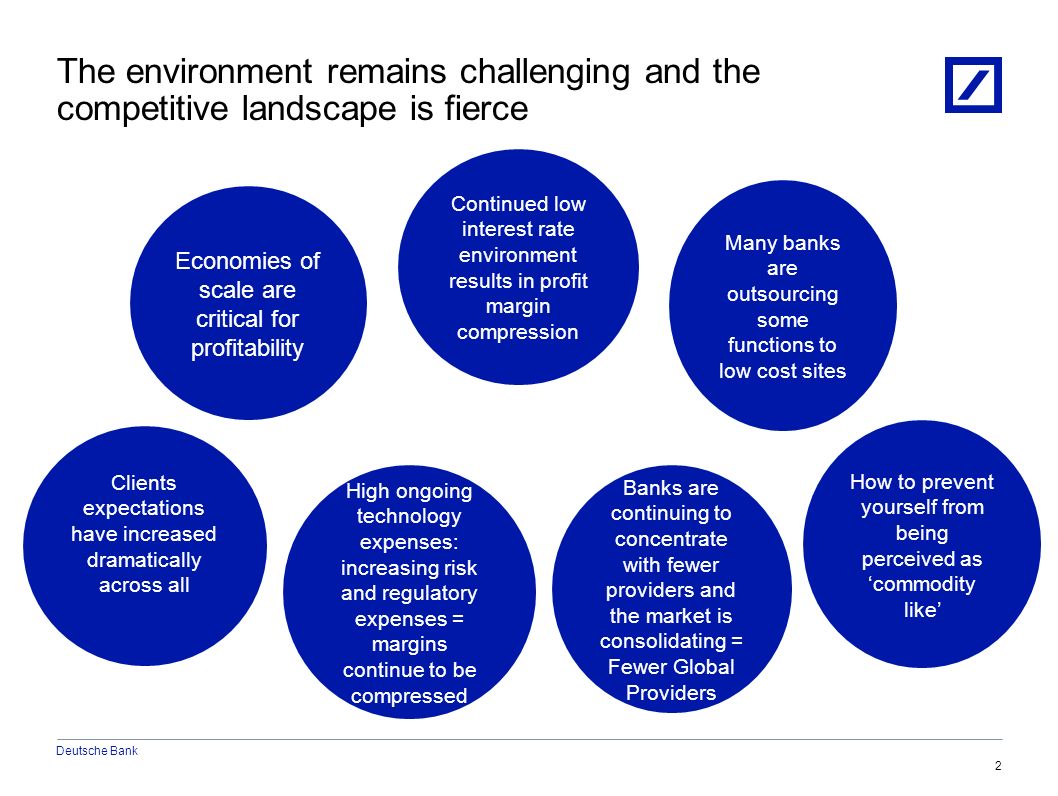 The environment remains challenging and the competitive landscape is fierce

Economies of scale are critical for profitability

Continued low interest rate environment results in profit margin compression

Many banks are outsourcing some functions to low cost sites

Clients expectations have increased dramatically across all

High ongoing technology expenses: increasing risk and regulatory expenses = margins continue to be compressed

Banks are continuing to concentrate with fewer providers and the market is consolidating = Fewer Global Providers

How to prevent yourself from being perceived as ‘commodity like’

Deutsche Bank

2